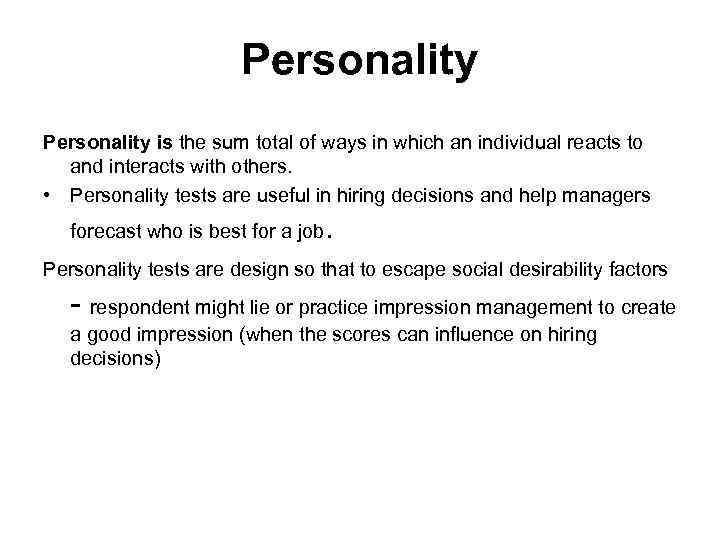 Personality

Personality is the sum total of ways in which an individual reacts to and interacts with others.

• Personality tests are useful in hiring decisions and help managers forecast who is best for a job.

Personality tests are design so that to escape social desirability factors

- respondent might lie or practice impression management to create a good impression (when the scores can influence on hiring decisions)